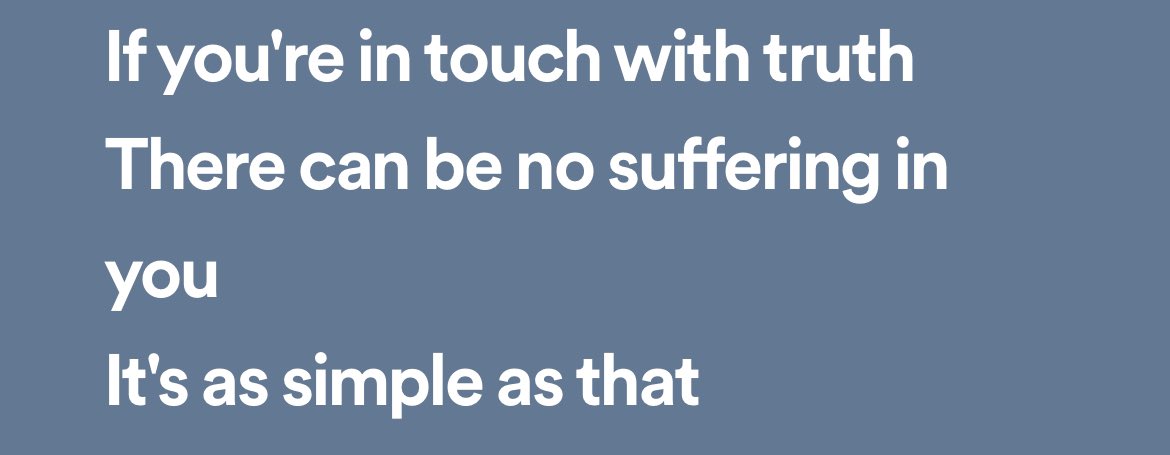 If you're in touch with truth
There can be no suffering in you
It's as simple as that